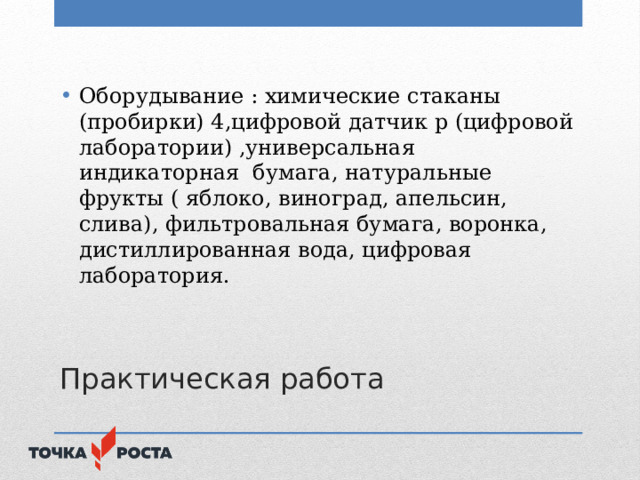 • Оборудывание : химические стаканы (пробирки) 4,цифровой датчик р (цифровой лаборатории) ,универсальная индикаторная  бумага, натуральные фрукты ( яблоко, виноград, апельсин, слива), фильтровальная бумага, воронка, дистиллированная вода, цифровая лаборатория.

Практическая работа

ТОЧКА РОСТА